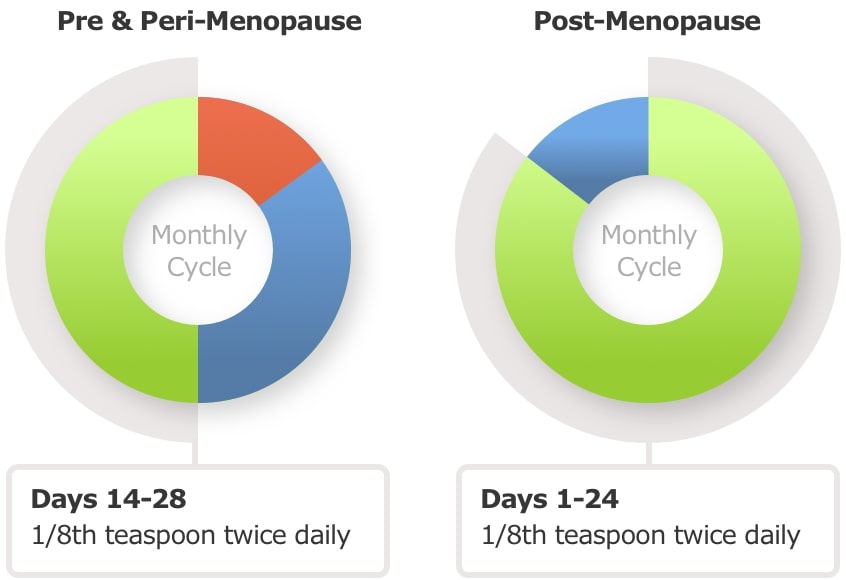 Pre & Peri-Menopause

Monthly Cycle

Days 14-28
1/8th teaspoon twice daily

Post-Menopause

Monthly Cycle

Days 1-24
1/8th teaspoon twice daily